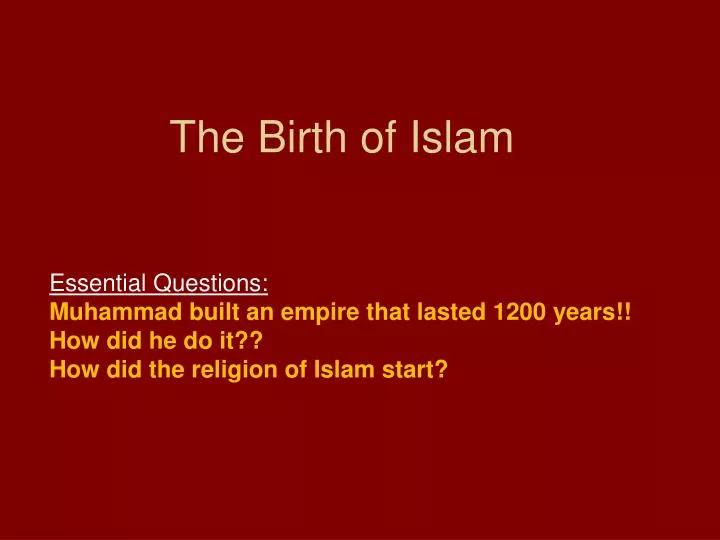 The Birth of Islam

Essential Questions:
Muhammad built an empire that lasted 1200 years!!
How did he do it??
How did the religion of Islam start?